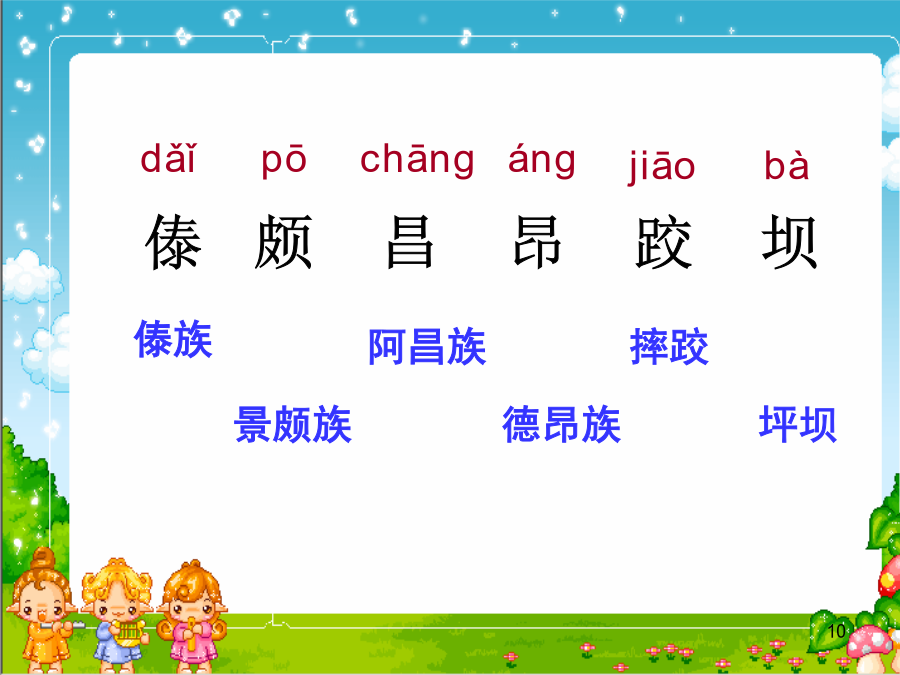 dǎi pō chāng áng jiāo bà
傣 颇 昌 昂 跤 坝

傣族 阿昌族 摔跤

景颇族 德昂族 坪坝

10